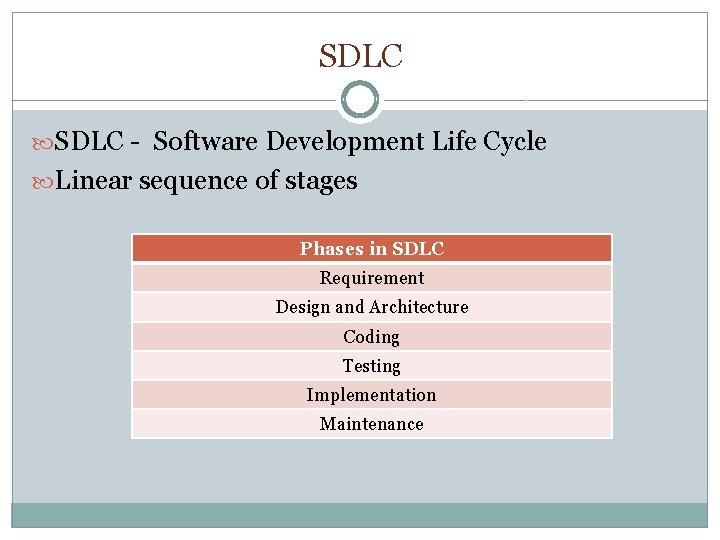 SDLC

SDLC - Software Development Life Cycle

Linear sequence of stages

| Phases in SDLC |
|---|
| Requirement |
| Design and Architecture |
| Coding |
| Testing |
| Implementation |
| Maintenance |